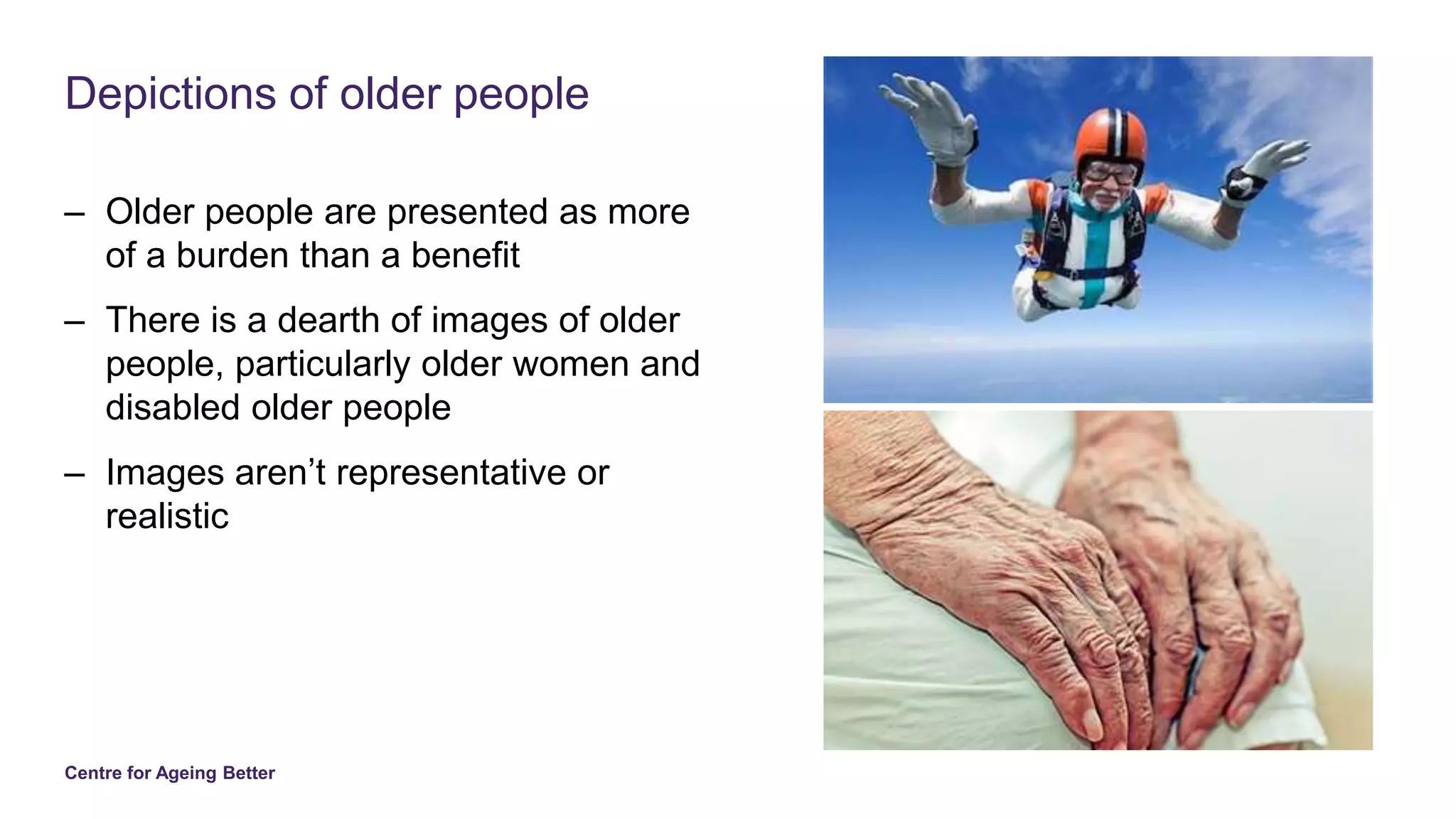 Depictions of older people

– Older people are presented as more of a burden than a benefit

– There is a dearth of images of older people, particularly older women and disabled older people

– Images aren’t representative or realistic

Centre for Ageing Better